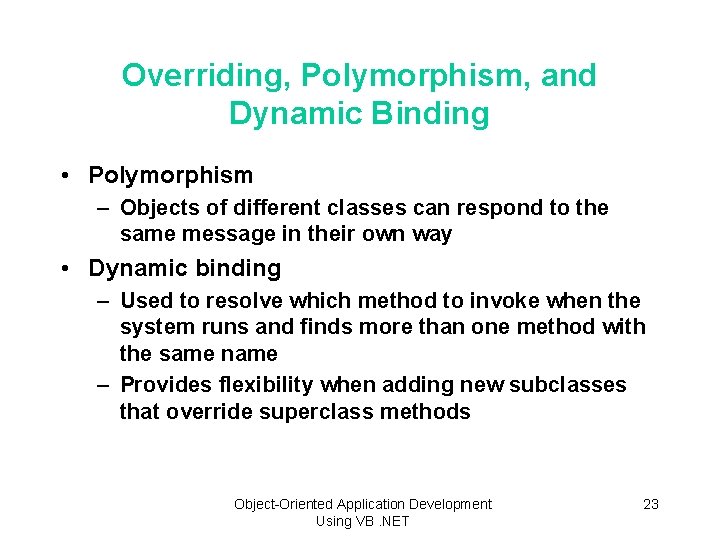 Overriding, Polymorphism, and Dynamic Binding

• Polymorphism
– Objects of different classes can respond to the same message in their own way

• Dynamic binding
– Used to resolve which method to invoke when the system runs and finds more than one method with the same name
– Provides flexibility when adding new subclasses that override superclass methods

Object-Oriented Application Development Using VB .NET

23